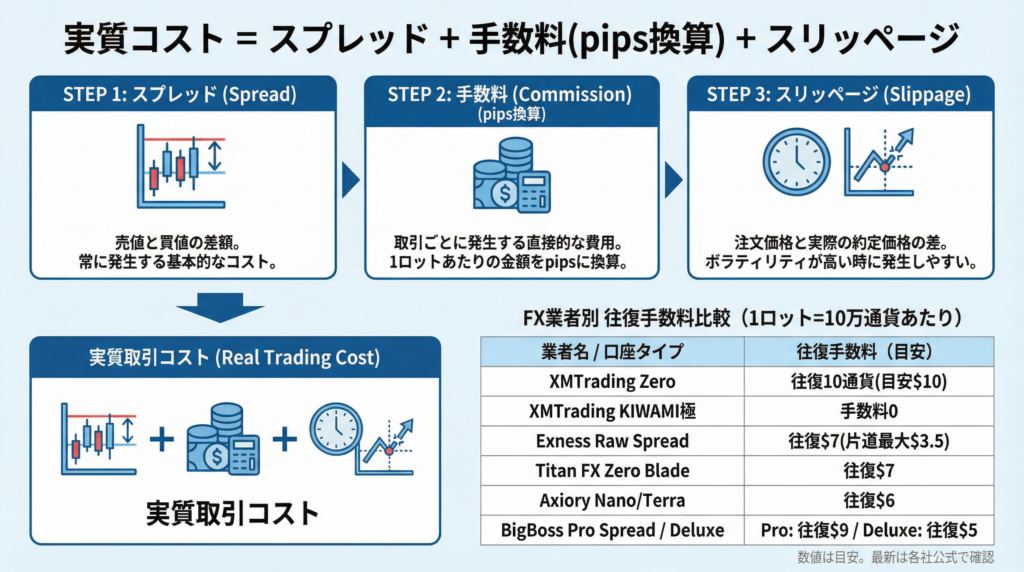 実質コスト = スプレッド + 手数料(pips換算) + スリッページ

STEP 1: スプレッド (Spread)

売値と買値の差額。
常に発生する基本的なコスト。

STEP 2: 手数料 (Commission)
(pips換算)

取引ごとに発生する直接的な費用。
1ロットあたりの金額をpipsに換算。

STEP 3: スリッページ (Slippage)

注文価格と実際の約定価格の差。
ボラティリティが高い時に発生しやすい。

実質取引コスト (Real Trading Cost)

実質取引コスト

FX業者別 往復手数料比較（1ロット=10万通貨あたり）

| 業者名 / 口座タイプ | 往復手数料（目安） |
|---|---|
| XMTrading Zero | 往復10通貨(目安$10) |
| XMTrading KIWAMI極 | 手数料0 |
| Exness Raw Spread | 往復$7(片道最大$3.5) |
| Titan FX Zero Blade | 往復$7 |
| Axiory Nano/Terra | 往復$6 |
| BigBoss Pro Spread / Deluxe | Pro: 往復$9 / Deluxe: 往復$5 |

数値は目安。最新は各社公式で確認